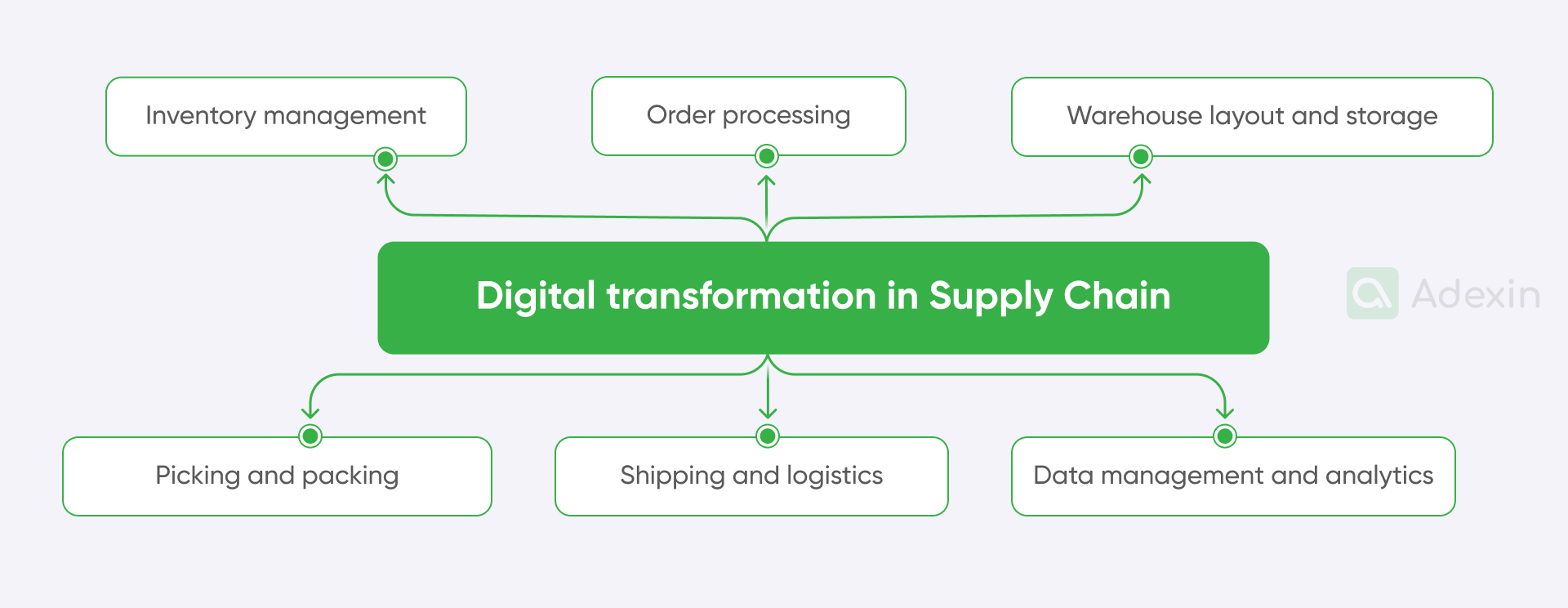 Inventory management

Order processing

Warehouse layout and storage

Digital transformation in Supply Chain

Adexin

Picking and packing

Shipping and logistics

Data management and analytics